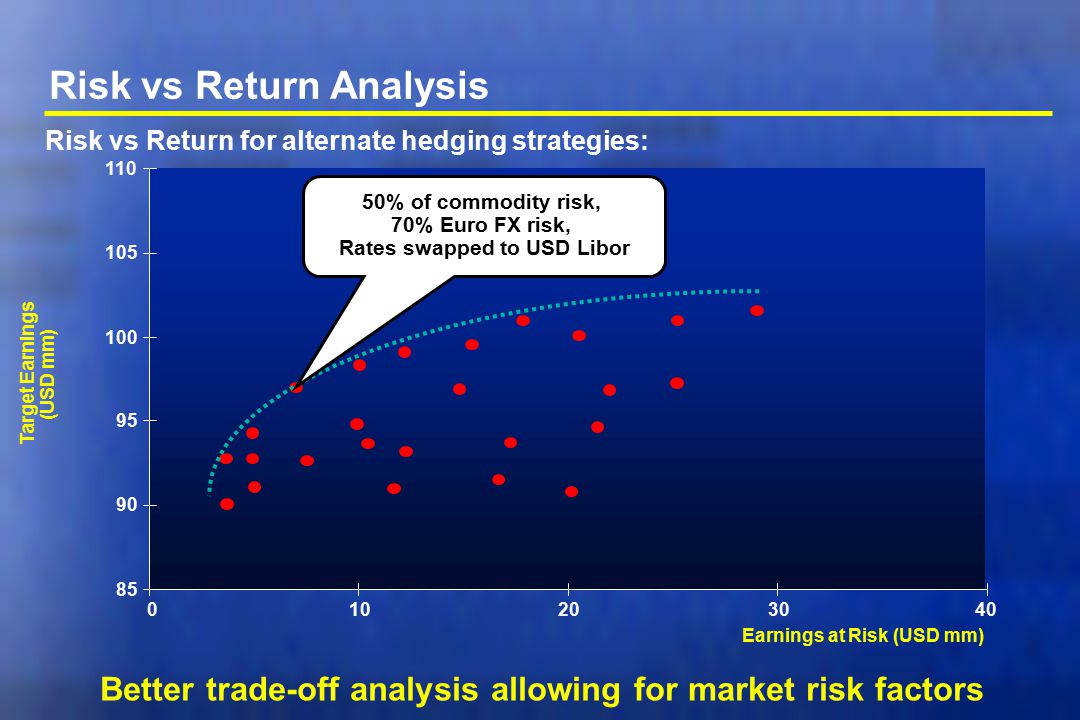 Risk vs Return Analysis

Risk vs Return for alternate hedging strategies:

50% of commodity risk,
70% Euro FX risk,
Rates swapped to USD Libor

Target Earnings (USD mm)

110
105
100
95
90
85

0
10
20
30
40

Earnings at Risk (USD mm)

Better trade-off analysis allowing for market risk factors